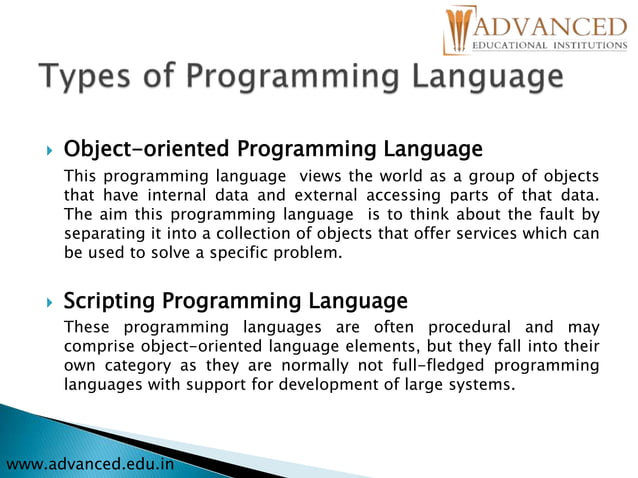 ADVANCED
EDUCATIONAL INSTITUTIONS

Types of Programming Language

Object-oriented Programming Language

This programming language views the world as a group of objects that have internal data and external accessing parts of that data. The aim this programming language is to think about the fault by separating it into a collection of objects that offer services which can be used to solve a specific problem.

Scripting Programming Language

These programming languages are often procedural and may comprise object-oriented language elements, but they fall into their own category as they are normally not full-fledged programming languages with support for development of large systems.

www.advanced.edu.in